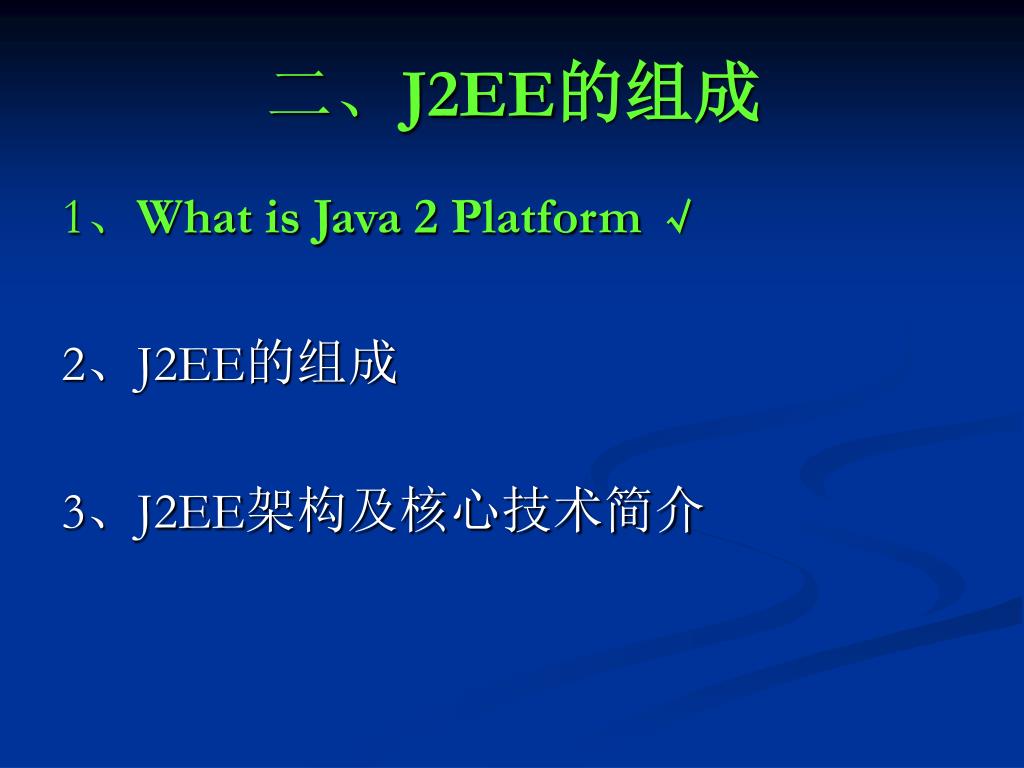 二、J2EE的组成

1、What is Java 2 Platform √

2、J2EE的组成

3、J2EE架构及核心技术简介